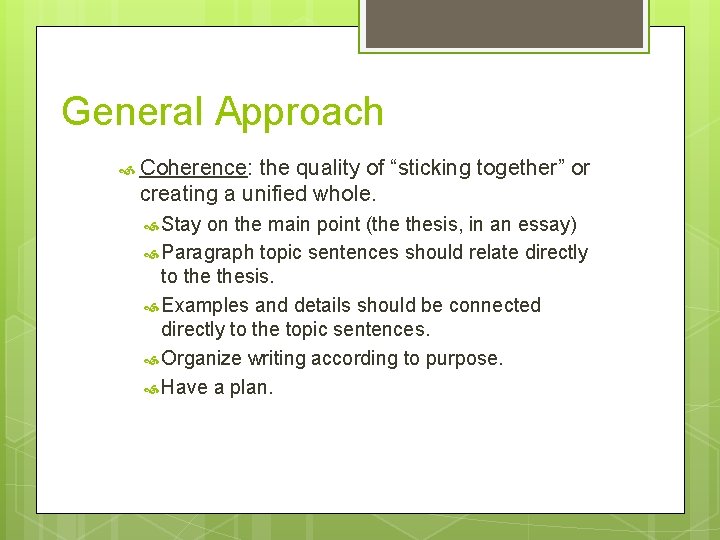 General Approach

Coherence: the quality of “sticking together” or creating a unified whole.

Stay on the main point (the thesis, in an essay)

Paragraph topic sentences should relate directly to the thesis.

Examples and details should be connected directly to the topic sentences.

Organize writing according to purpose.

Have a plan.